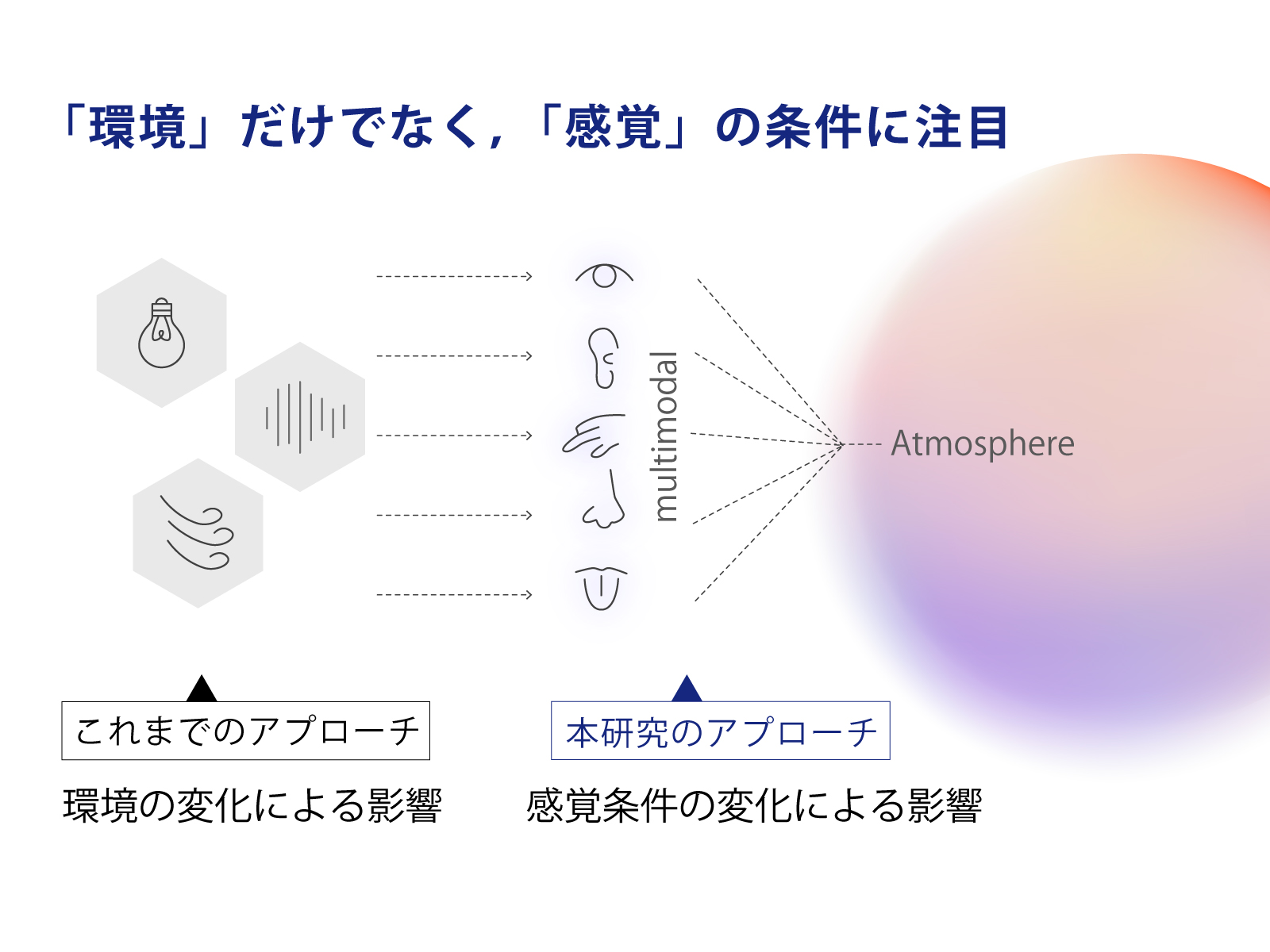 「環境」だけでなく，「感覚」の条件に注目

multimodal

Atmosphere

これまでのアプローチ

環境の変化による影響

本研究のアプローチ

感覚条件の変化による影響